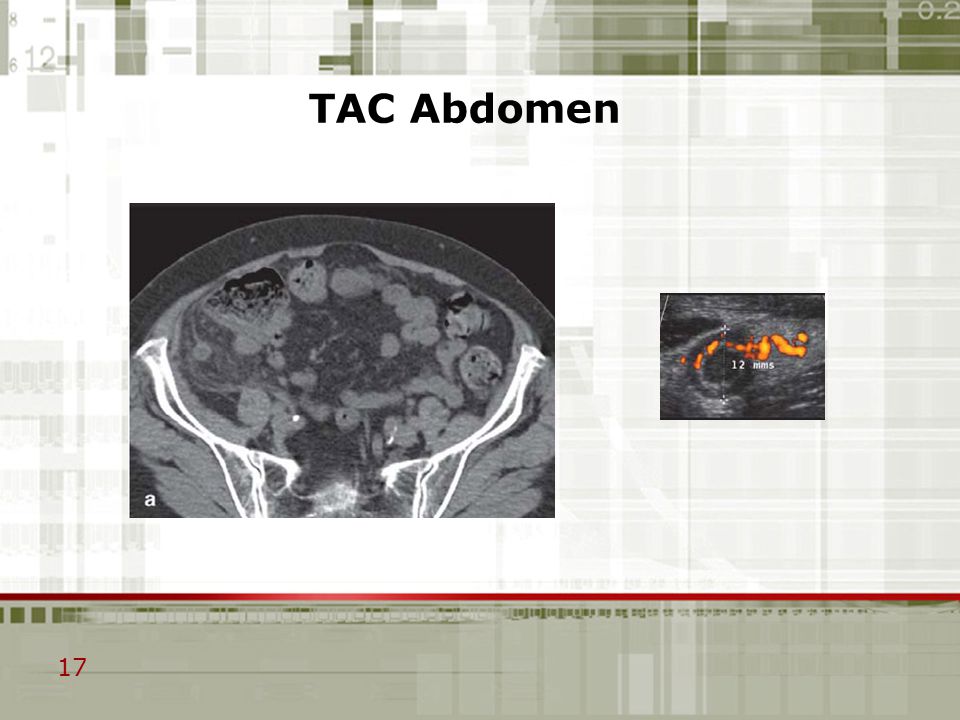 TAC Abdomen

a

12 mms

17